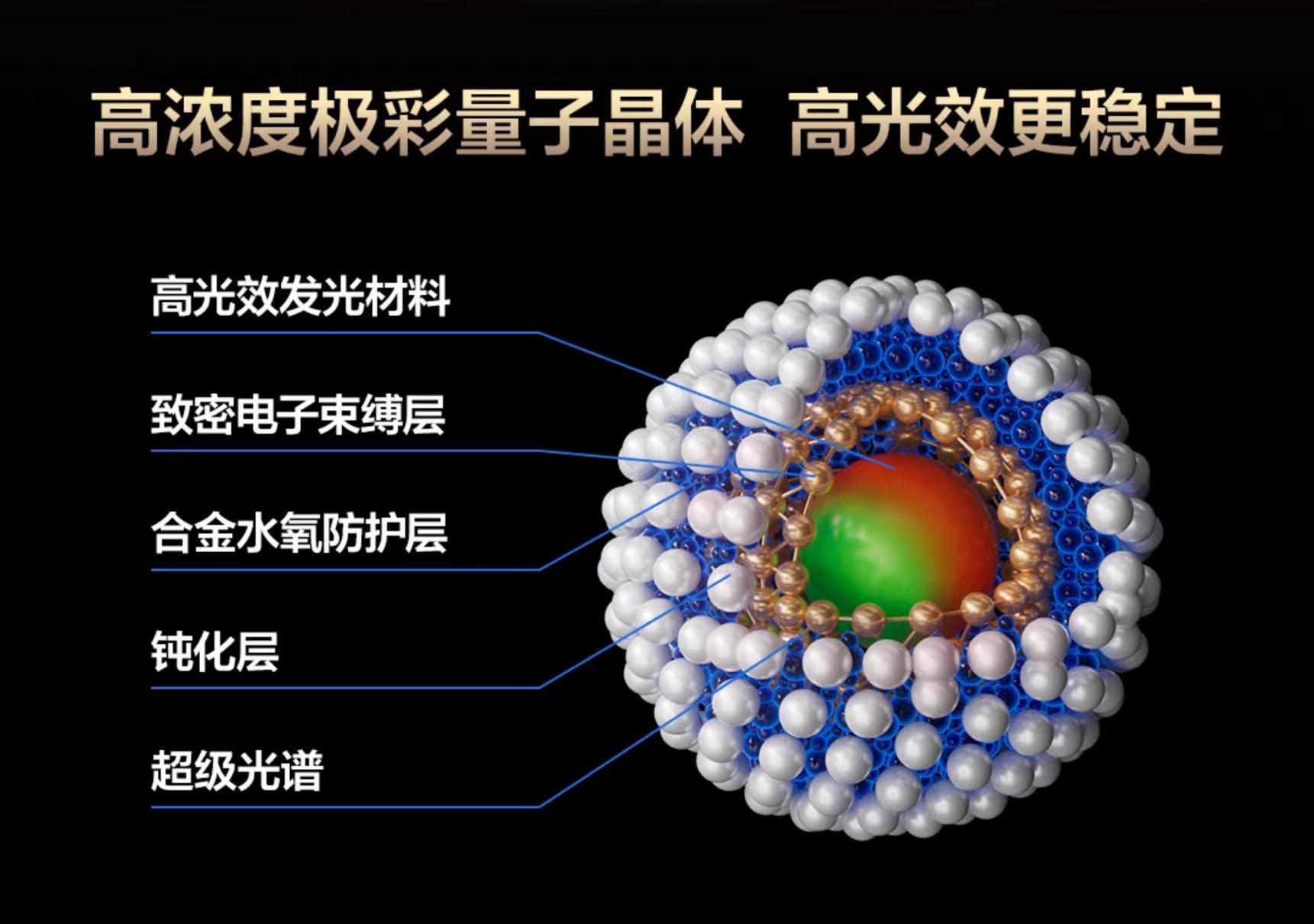 高浓度极彩量子晶体 高光效更稳定

高光效发光材料

致密电子束缚层

合金水氧防护层

钝化层

超级光谱